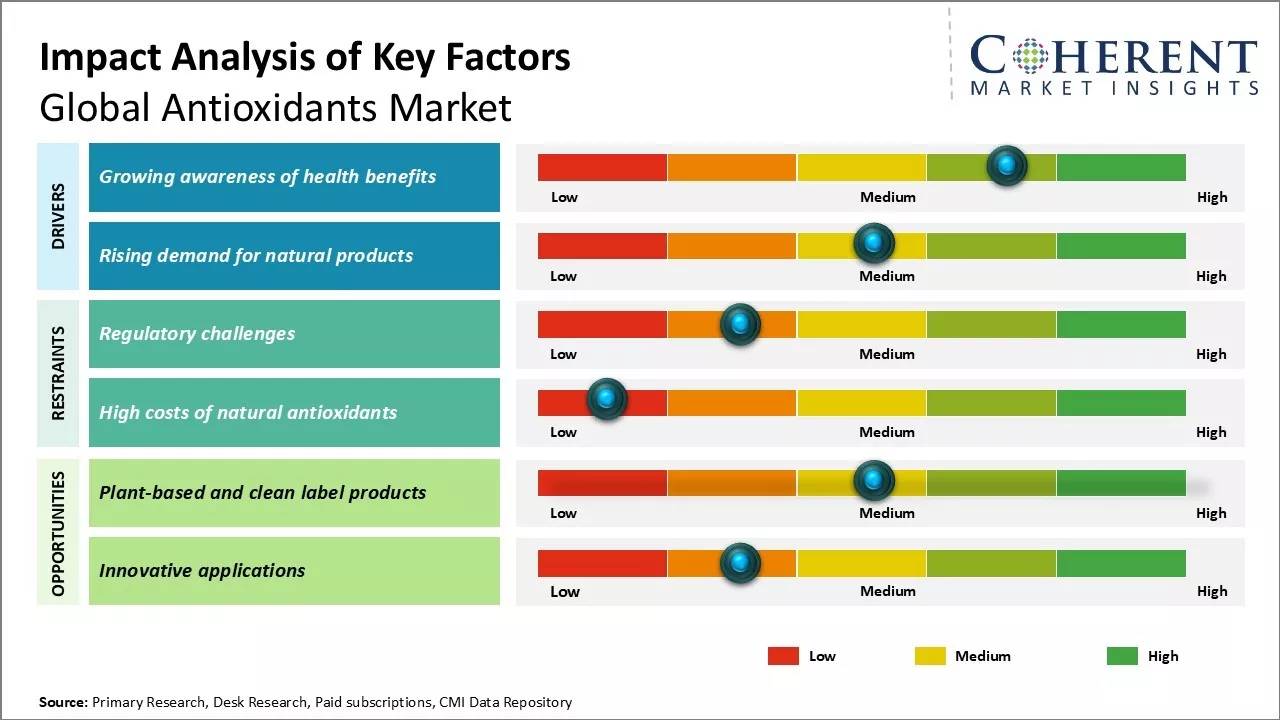 Impact Analysis of Key Factors
Global Antioxidants Market

COHERENT
MARKET INSIGHTS

DRIVERS

Growing awareness of health benefits
Low Medium High

Rising demand for natural products
Low Medium High

RESTRAINTS

Regulatory challenges
Low Medium High

High costs of natural antioxidants
Low Medium High

OPPORTUNITIES

Plant-based and clean label products
Low Medium High

Innovative applications
Low Medium High

Low Medium High

Source: Primary Research, Desk Research, Paid subscriptions, CMI Data Repository